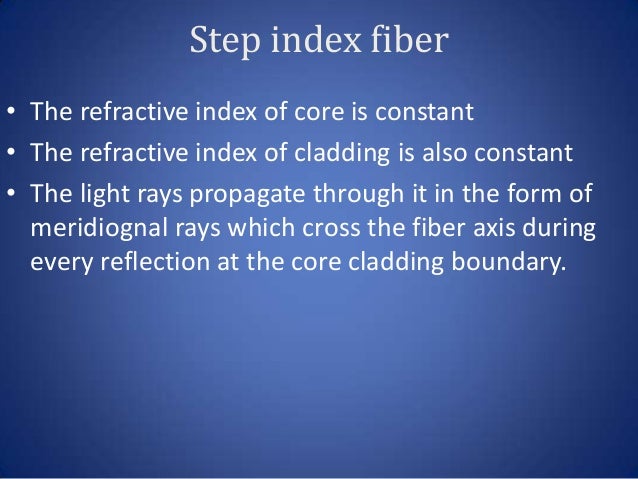 Step index fiber

• The refractive index of core is constant
• The refractive index of cladding is also constant
• The light rays propagate through it in the form of meridiognal rays which cross the fiber axis during every reflection at the core cladding boundary.